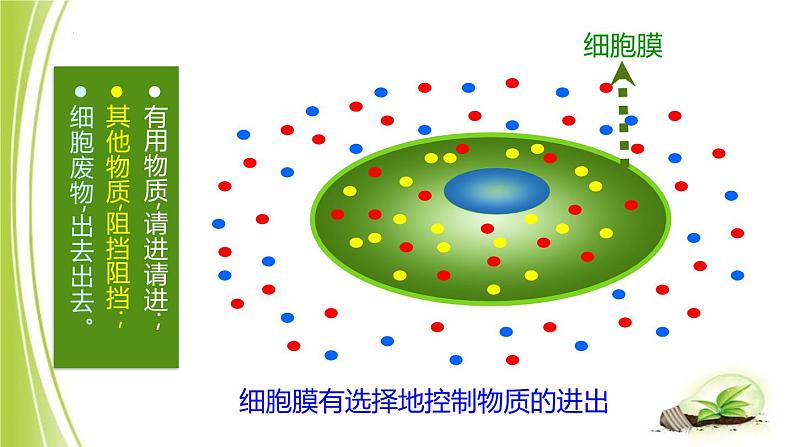 有用物质,请进请进;

其他物质,阻挡阻挡;

细胞废物,出去出去。

细胞膜

细胞膜有选择地控制物质的进出